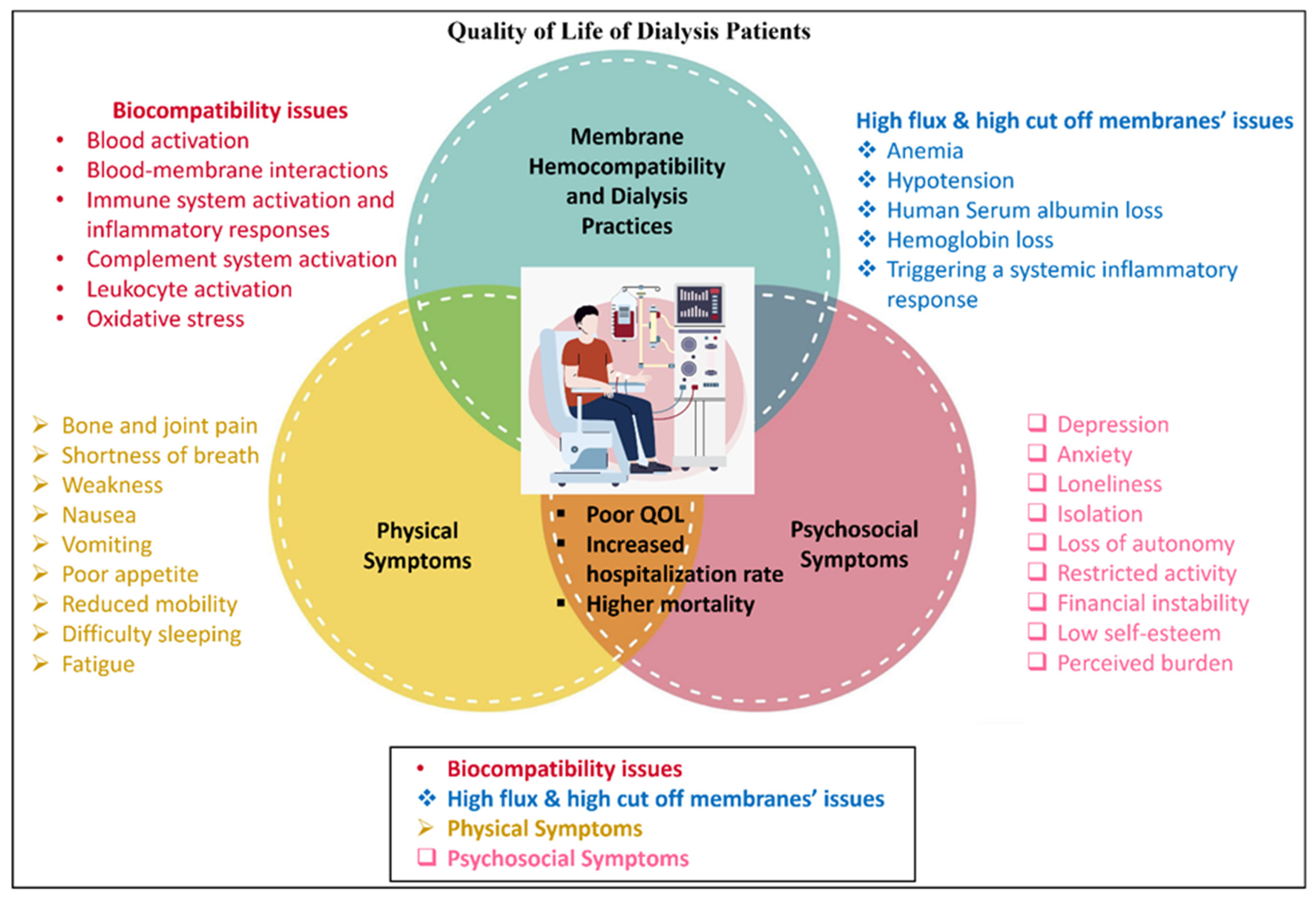 Quality of Life of Dialysis Patients

Biocompatibility issues
• Blood activation
• Blood-membrane interactions
• Immune system activation and inflammatory responses
• Complement system activation
• Leukocyte activation
• Oxidative stress

Membrane Hemocompatibility and Dialysis Practices

High flux & high cut off membranes' issues
❖ Anemia
❖ Hypotension
❖ Human Serum albumin loss
❖ Hemoglobin loss
❖ Triggering a systemic inflammatory response

➢ Bone and joint pain
➢ Shortness of breath
➢ Weakness
➢ Nausea
➢ Vomiting
➢ Poor appetite
➢ Reduced mobility
➢ Difficulty sleeping
➢ Fatigue

Physical Symptoms

▪ Poor QOL
▪ Increased hospitalization rate
▪ Higher mortality

Psychosocial Symptoms

❑ Depression
❑ Anxiety
❑ Loneliness
❑ Isolation
❑ Loss of autonomy
❑ Restricted activity
❑ Financial instability
❑ Low self-esteem
❑ Perceived burden

• Biocompatibility issues
❖ High flux & high cut off membranes' issues
➢ Physical Symptoms
❑ Psychosocial Symptoms